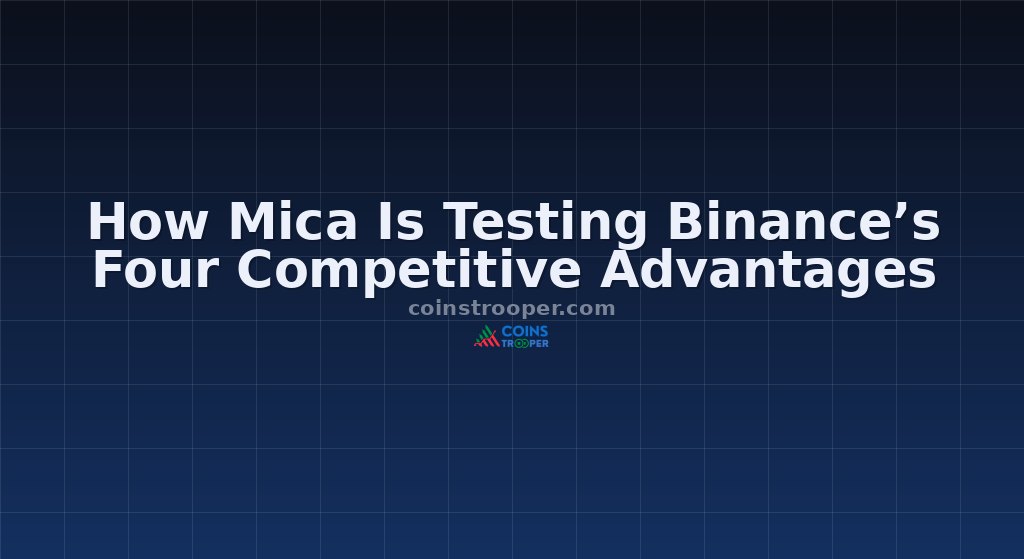 How Mica Is Testing Binance’s Four Competitive Advantages

coinstrooper.com

COINS TROOPER